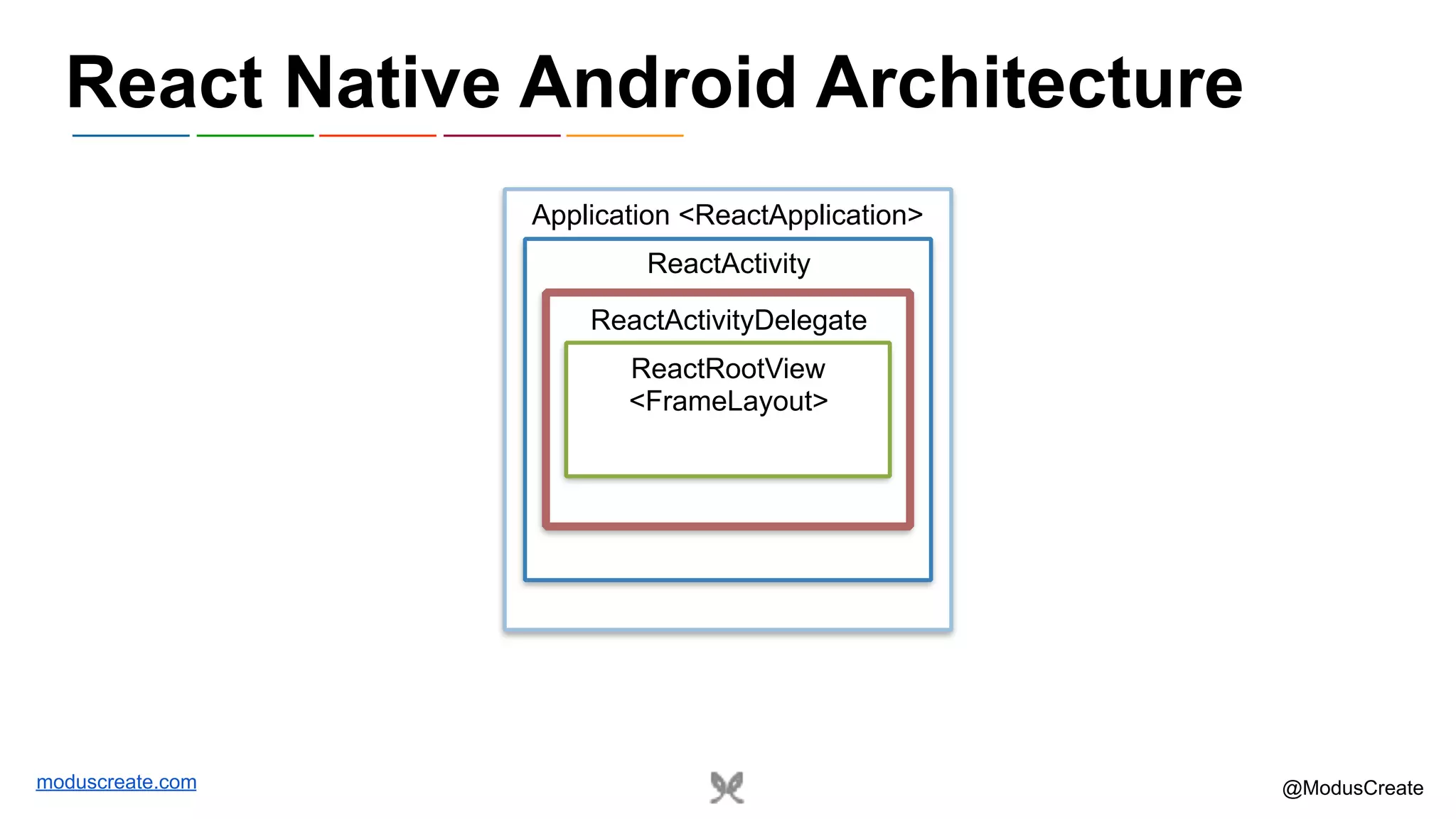 React Native Android Architecture

Application <ReactApplication>

ReactActivity

ReactActivityDelegate

ReactRootView
<FrameLayout>

moduscreate.com

@ModusCreate